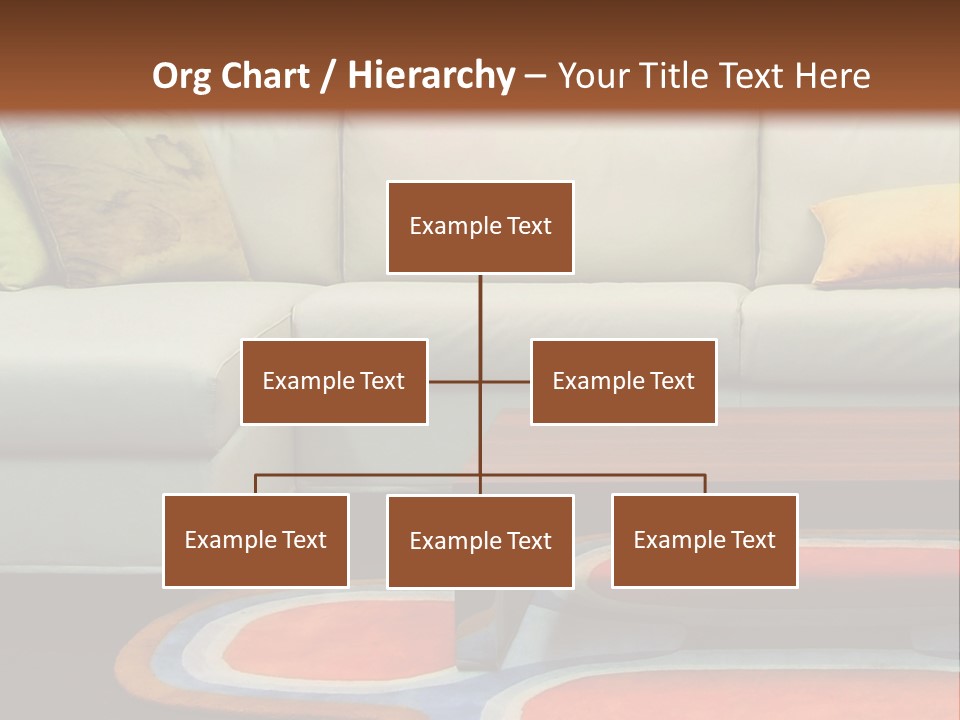 Org Chart / Hierarchy – Your Title Text Here

Example Text

Example Text

Example Text

Example Text

Example Text

Example Text